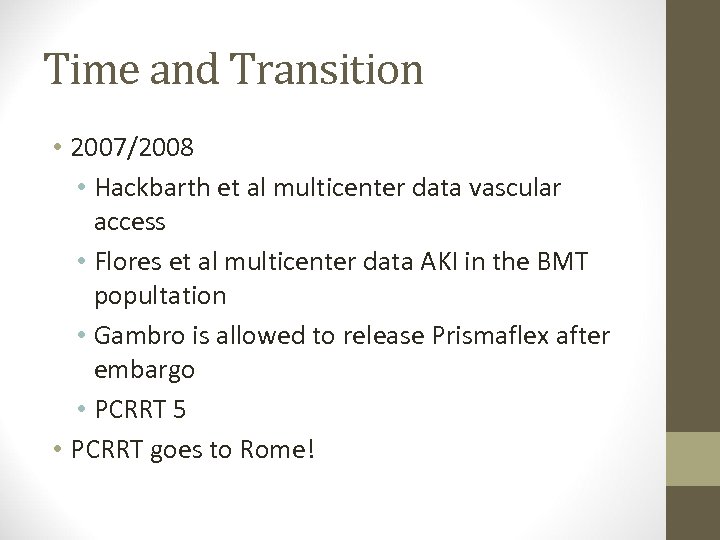 Time and Transition

• 2007/2008
  • Hackbarth et al multicenter data vascular access
  • Flores et al multicenter data AKI in the BMT popultation
  • Gambro is allowed to release Prismaflex after embargo
  • PCRRT 5
• PCRRT goes to Rome!